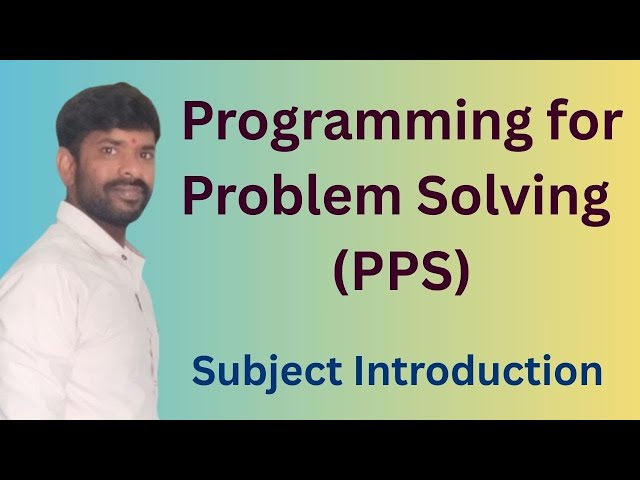 Programming for Problem Solving (PPS)

Subject Introduction